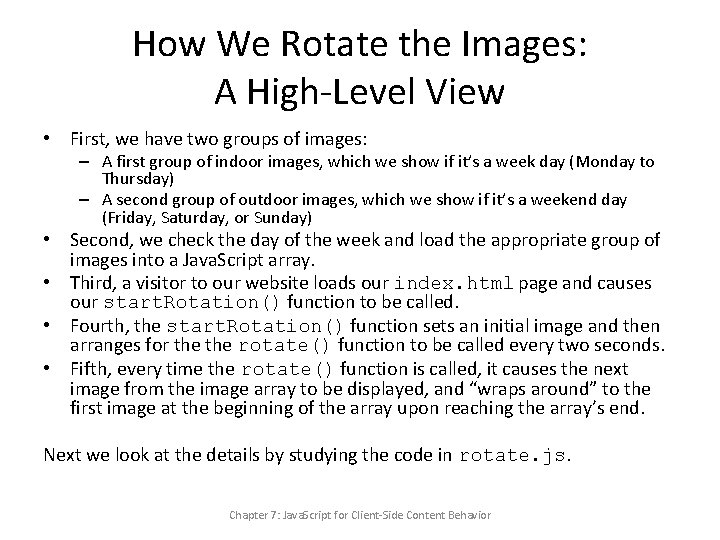 How We Rotate the Images:
A High-Level View

• First, we have two groups of images:
– A first group of indoor images, which we show if it's a week day (Monday to Thursday)
– A second group of outdoor images, which we show if it's a weekend day (Friday, Saturday, or Sunday)
• Second, we check the day of the week and load the appropriate group of images into a JavaScript array.
• Third, a visitor to our website loads our index.html page and causes our startRotation() function to be called.
• Fourth, the startRotation() function sets an initial image and then arranges for the the rotate() function to be called every two seconds.
• Fifth, every time the rotate() function is called, it causes the next image from the image array to be displayed, and "wraps around" to the first image at the beginning of the array upon reaching the array's end.

Next we look at the details by studying the code in rotate.js.

Chapter 7: JavaScript for Client-Side Content Behavior